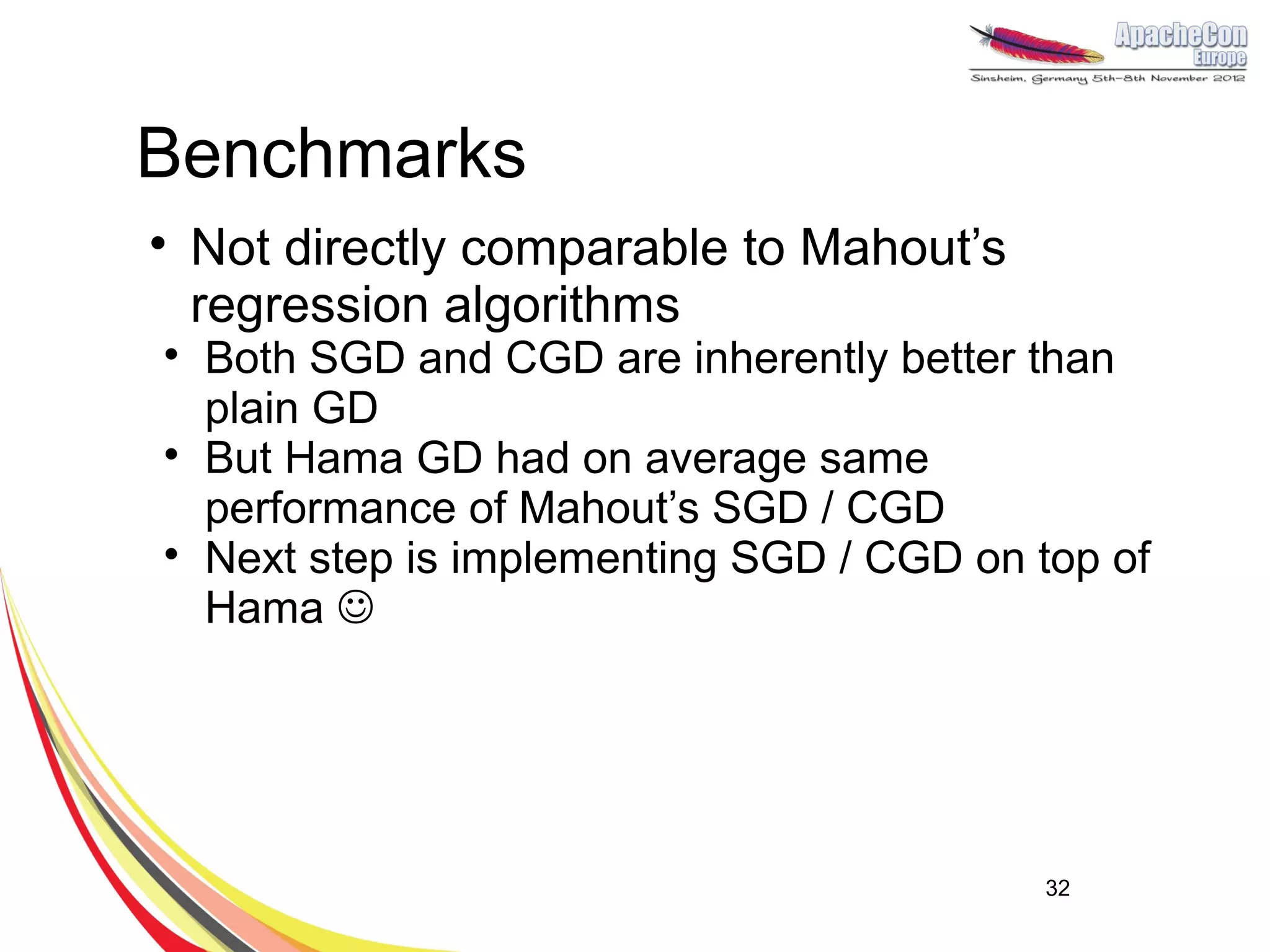 ApacheCon
Europe
Sinsheim, Germany 5th–8th November 2012

Benchmarks

• Not directly comparable to Mahout’s regression algorithms
• Both SGD and CGD are inherently better than plain GD
• But Hama GD had on average same performance of Mahout’s SGD / CGD
• Next step is implementing SGD / CGD on top of Hama ☺

32